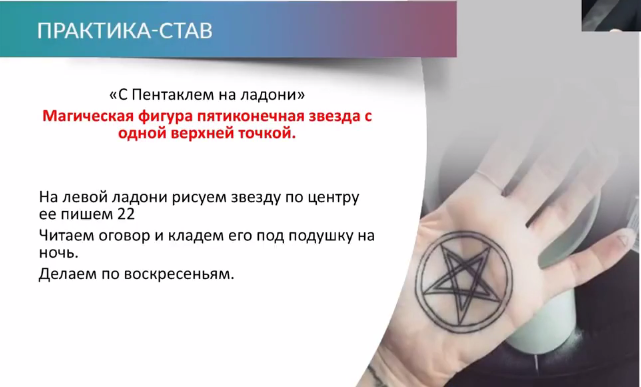 ПРАКТИКА-СТАВ

«С Пентаклем на ладони»

Магическая фигура пятиконечная звезда с одной верхней точкой.

На левой ладони рисуем звезду по центру ее пишем 22

Читаем оговор и кладем его под подушку на ночь.

Делаем по воскресеньям.